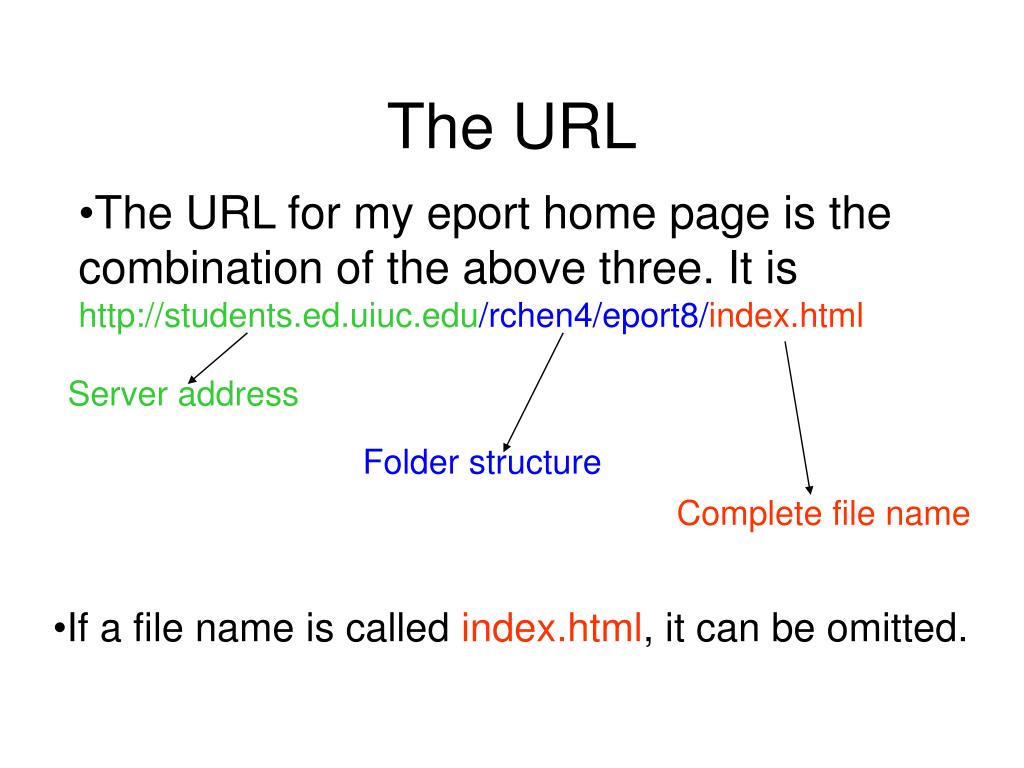 The URL

•The URL for my eport home page is the combination of the above three. It is http://students.ed.uiuc.edu/rchen4/eport8/index.html

Server address

Folder structure

Complete file name

•If a file name is called index.html, it can be omitted.